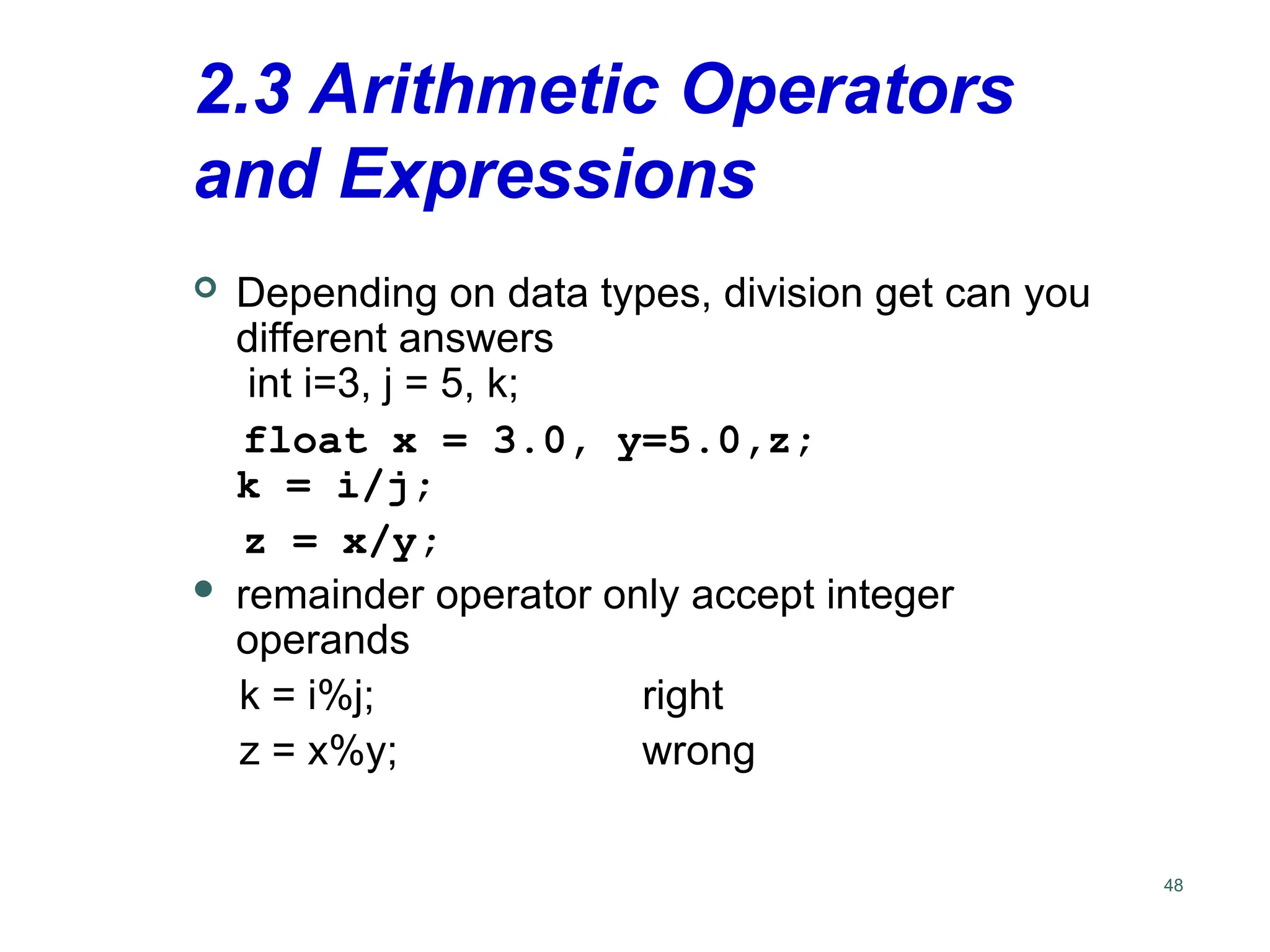 2.3 Arithmetic Operators and Expressions

Depending on data types, division get can you different answers
int i=3, j = 5, k;
float x = 3.0, y=5.0,z;
k = i/j;
z = x/y;

remainder operator only accept integer operands
k = i%j; right
z = x%y; wrong

48